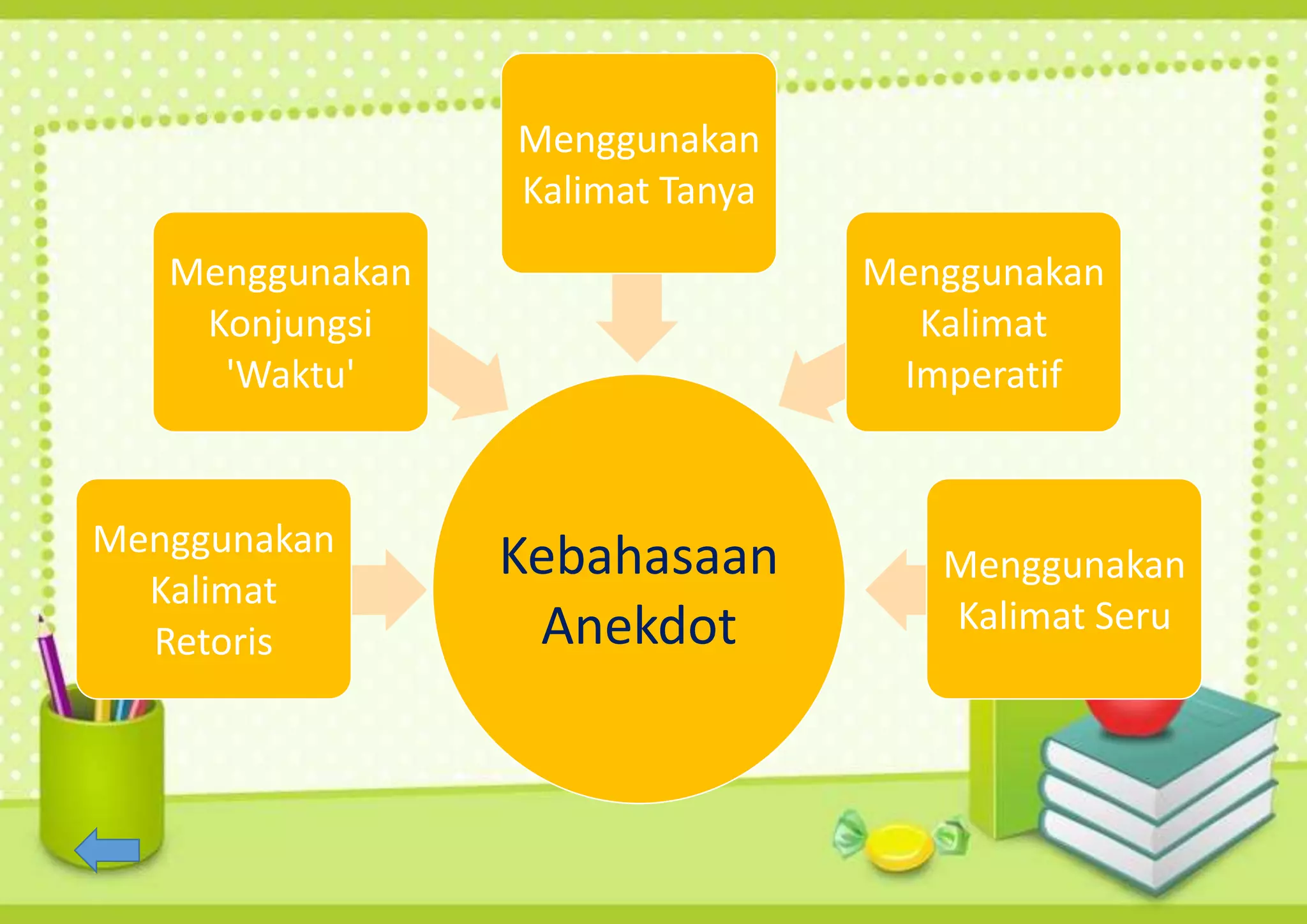 Menggunakan Kalimat Tanya

Menggunakan Konjungsi 'Waktu'

Menggunakan Kalimat Imperatif

Menggunakan Kalimat Retoris

Kebahasaan Anekdot

Menggunakan Kalimat Seru